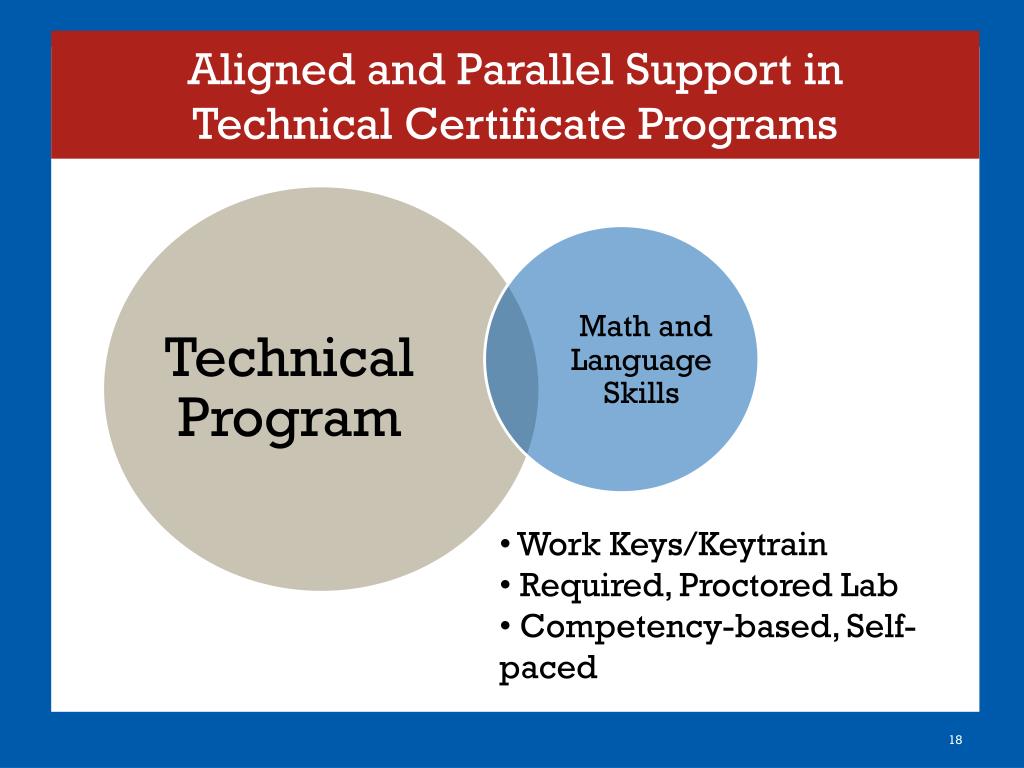 Aligned and Parallel Support in Technical Certificate Programs

Technical Program

Math and Language Skills

• Work Keys/Keytrain
• Required, Proctored Lab
• Competency-based, Self-paced

18